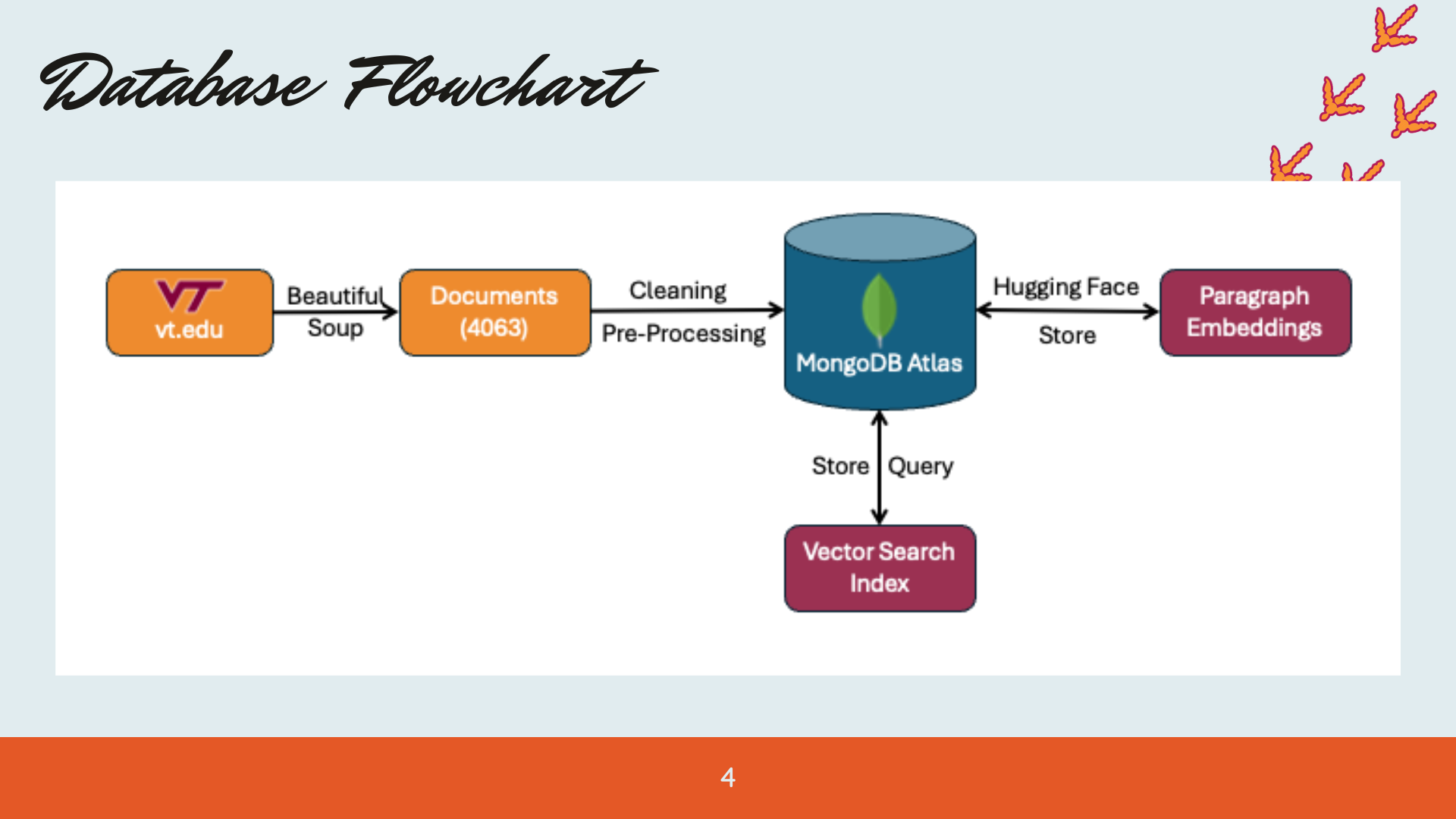 Database Flowchart

VT
vt.edu

Beautiful Soup

Documents (4063)

Cleaning

Pre-Processing

MongoDB Atlas

Hugging Face

Store

Paragraph Embeddings

Store

Query

Vector Search Index

4